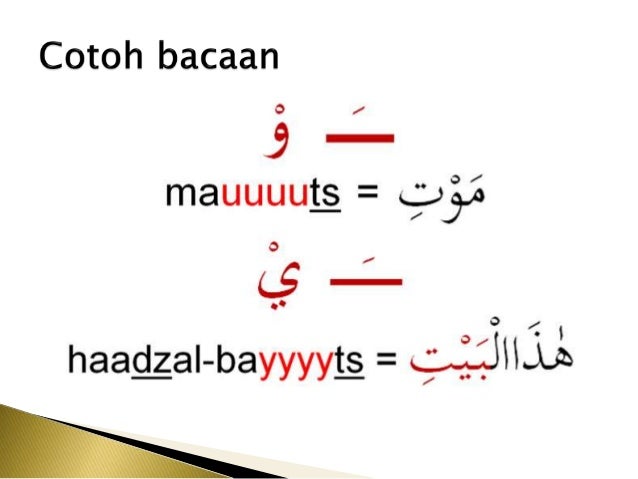 Cotoh bacaan

ـَ وْ

mauuuuts = مَوْتِ

ـَ يْ

haadzal-bayyyyts = هٰذَاالْبَيْتِ